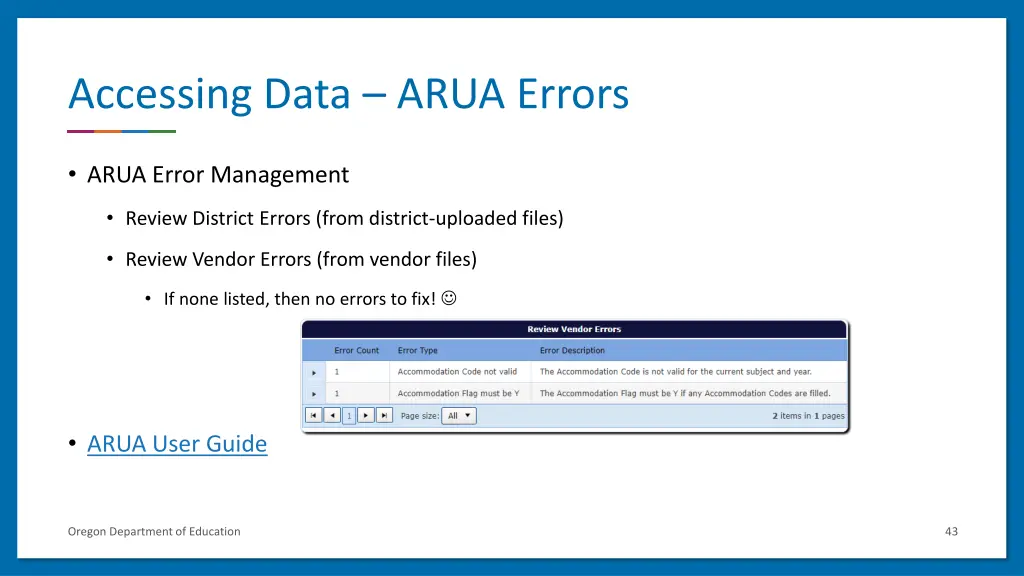 Accessing Data – ARUA Errors

• ARUA Error Management

• Review District Errors (from district-uploaded files)

• Review Vendor Errors (from vendor files)

• If none listed, then no errors to fix! ☺

Review Vendor Errors

| | Error Count | Error Type | Error Description |
|---|---|---|---|
| ▸ | 1 | Accommodation Code not valid | The Accommodation Code is not valid for the current subject and year. |
| ▸ | 1 | Accommodation Flag must be Y | The Accommodation Flag must be Y if any Accommodation Codes are filled. |

1 Page size: All 2 items in 1 pages

• ARUA User Guide

Oregon Department of Education

43